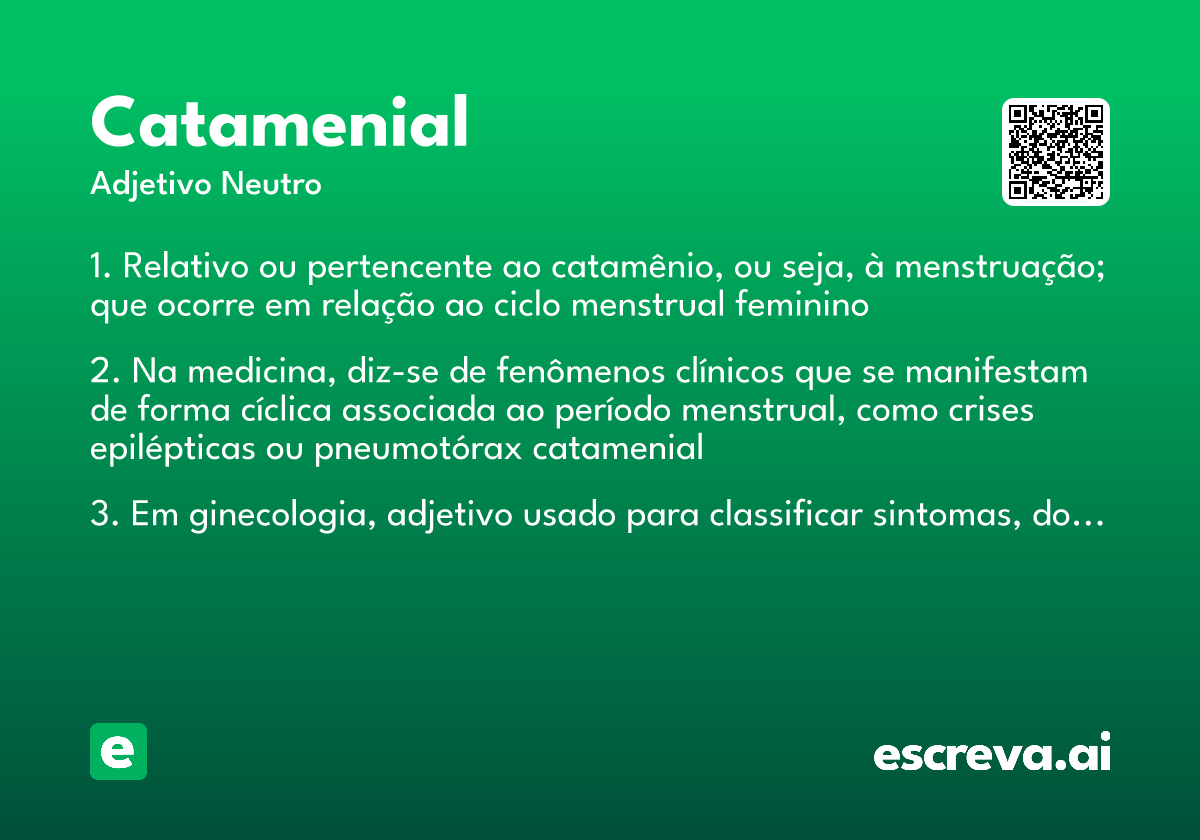 Catamenial
Adjetivo Neutro

1. Relativo ou pertencente ao catamênio, ou seja, à menstruação; que ocorre em relação ao ciclo menstrual feminino

2. Na medicina, diz-se de fenômenos clínicos que se manifestam de forma cíclica associada ao período menstrual, como crises epilépticas ou pneumotórax catamenial

3. Em ginecologia, adjetivo usado para classificar sintomas, do…

e

escreva.ai